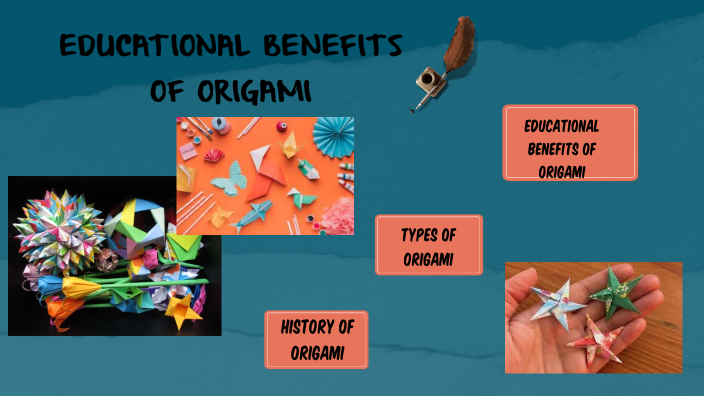 EDUCATIONAL BENEFITS OF ORIGAMI

EDUCATIONAL BENEFITS OF ORIGAMI

TYPES OF ORIGAMI

HISTORY OF ORIGAMI